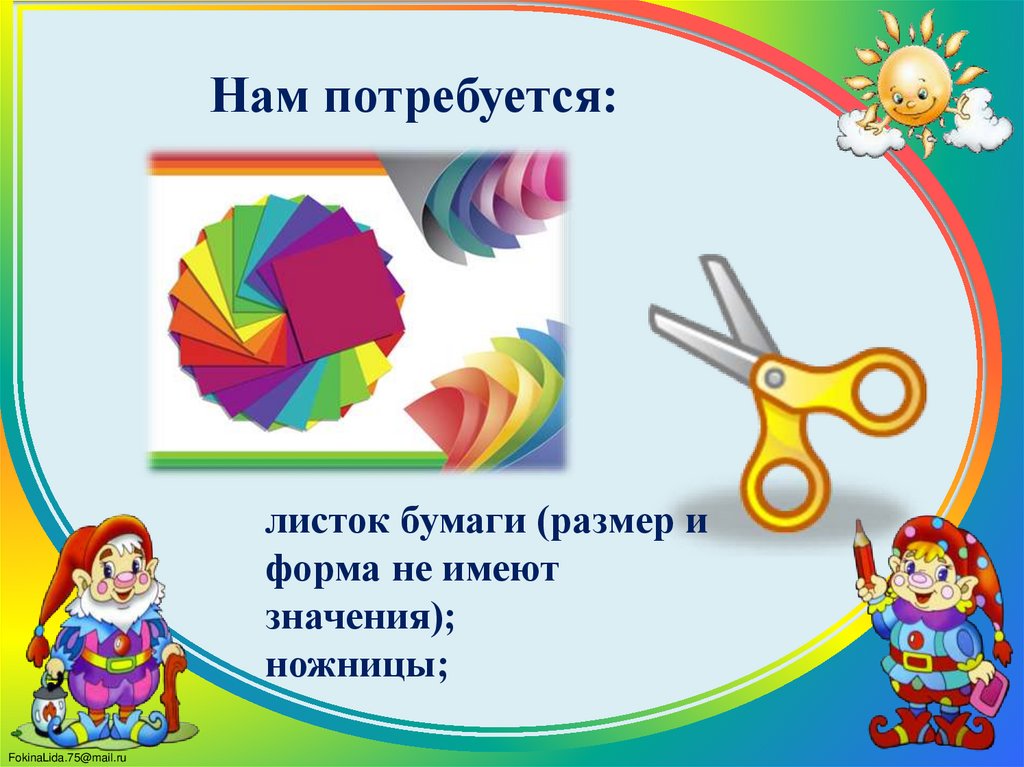 Нам потребуется:

листок бумаги (размер и форма не имеют значения);
ножницы;

FokinaLida.75@mail.ru